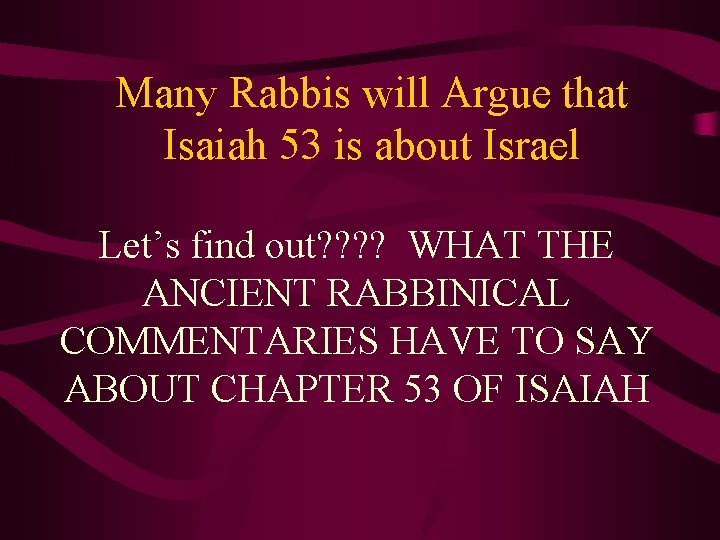 Many Rabbis will Argue that Isaiah 53 is about Israel

Let’s find out???? WHAT THE ANCIENT RABBINICAL COMMENTARIES HAVE TO SAY ABOUT CHAPTER 53 OF ISAIAH